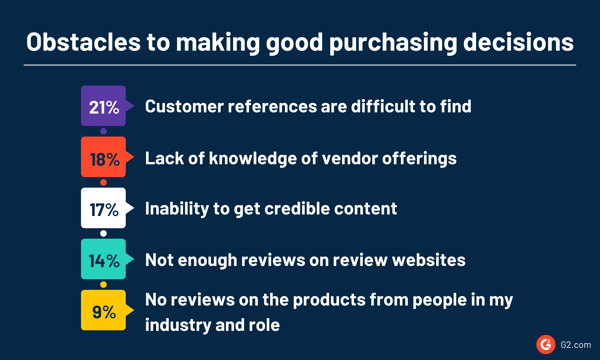 Obstacles to making good purchasing decisions

21% Customer references are difficult to find

18% Lack of knowledge of vendor offerings

17% Inability to get credible content

14% Not enough reviews on review websites

9% No reviews on the products from people in my industry and role

G2.com